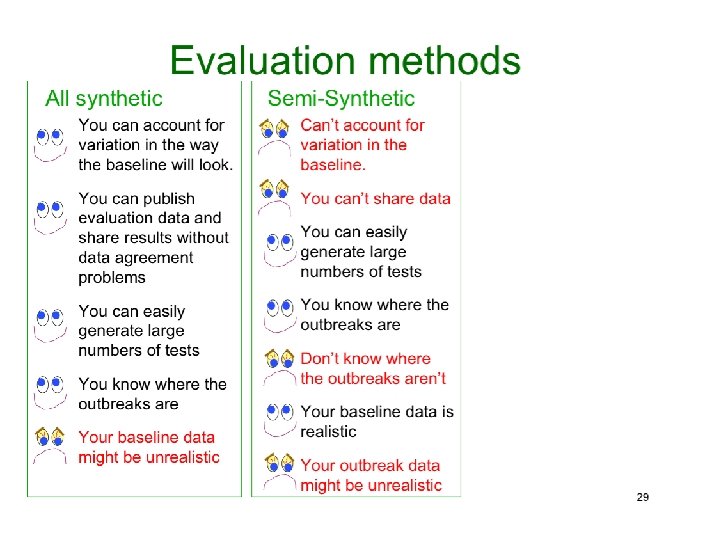 Evaluation methods

All synthetic

You can account for variation in the way the baseline will look.

You can publish evaluation data and share results without data agreement problems

You can easily generate large numbers of tests

You know where the outbreaks are

Your baseline data might be unrealistic

Semi-Synthetic

Can't account for variation in the baseline.

You can't share data

You can easily generate large numbers of tests

You know where the outbreaks are

Don't know where the outbreaks aren't

Your baseline data is realistic

Your outbreak data might be unrealistic

29